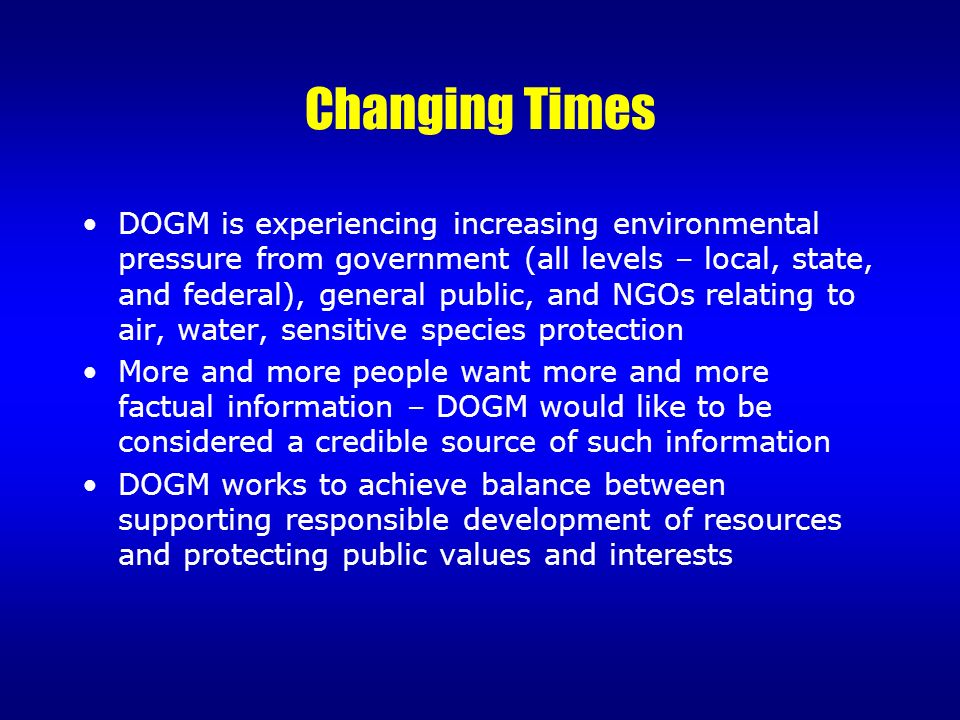 Changing Times

• DOGM is experiencing increasing environmental pressure from government (all levels – local, state, and federal), general public, and NGOs relating to air, water, sensitive species protection

• More and more people want more and more factual information – DOGM would like to be considered a credible source of such information

• DOGM works to achieve balance between supporting responsible development of resources and protecting public values and interests